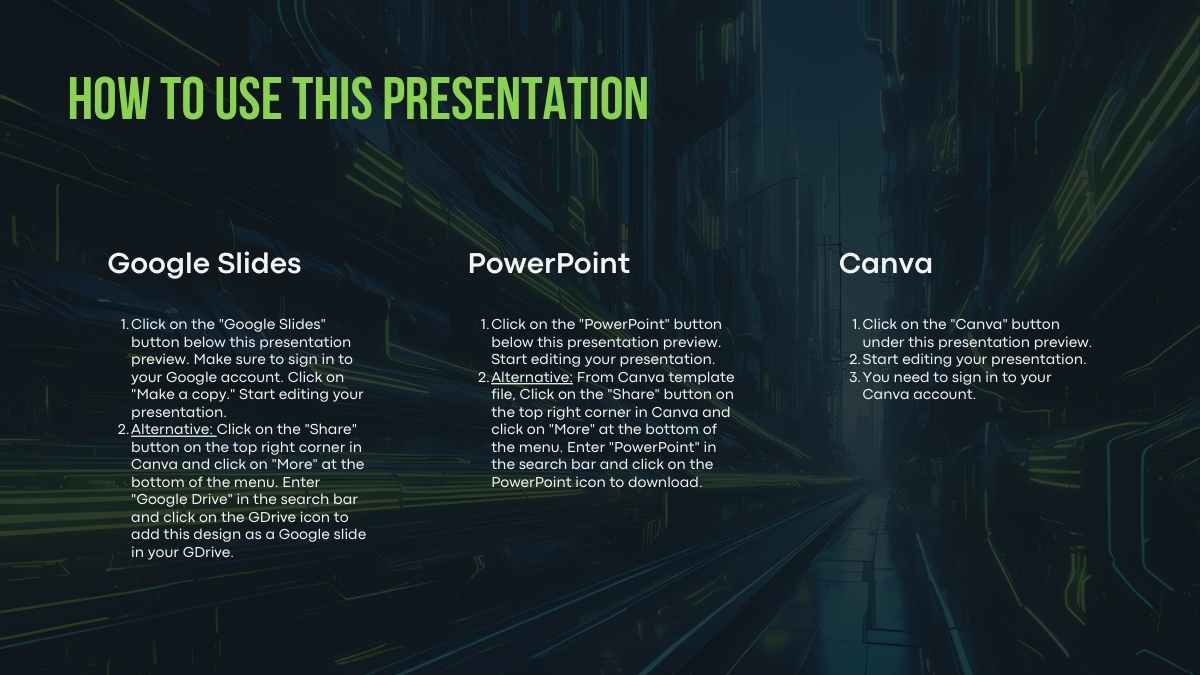 HOW TO USE THIS PRESENTATION

Google Slides

1. Click on the "Google Slides" button below this presentation preview. Make sure to sign in to your Google account. Click on "Make a copy." Start editing your presentation.
2. Alternative: Click on the "Share" button on the top right corner in Canva and click on "More" at the bottom of the menu. Enter "Google Drive" in the search bar and click on the GDrive icon to add this design as a Google slide in your GDrive.

PowerPoint

1. Click on the "PowerPoint" button below this presentation preview. Start editing your presentation.
2. Alternative: From Canva template file, Click on the "Share" button on the top right corner in Canva and click on "More" at the bottom of the menu. Enter "PowerPoint" in the search bar and click on the PowerPoint icon to download.

Canva

1. Click on the "Canva" button under this presentation preview.
2. Start editing your presentation.
3. You need to sign in to your Canva account.